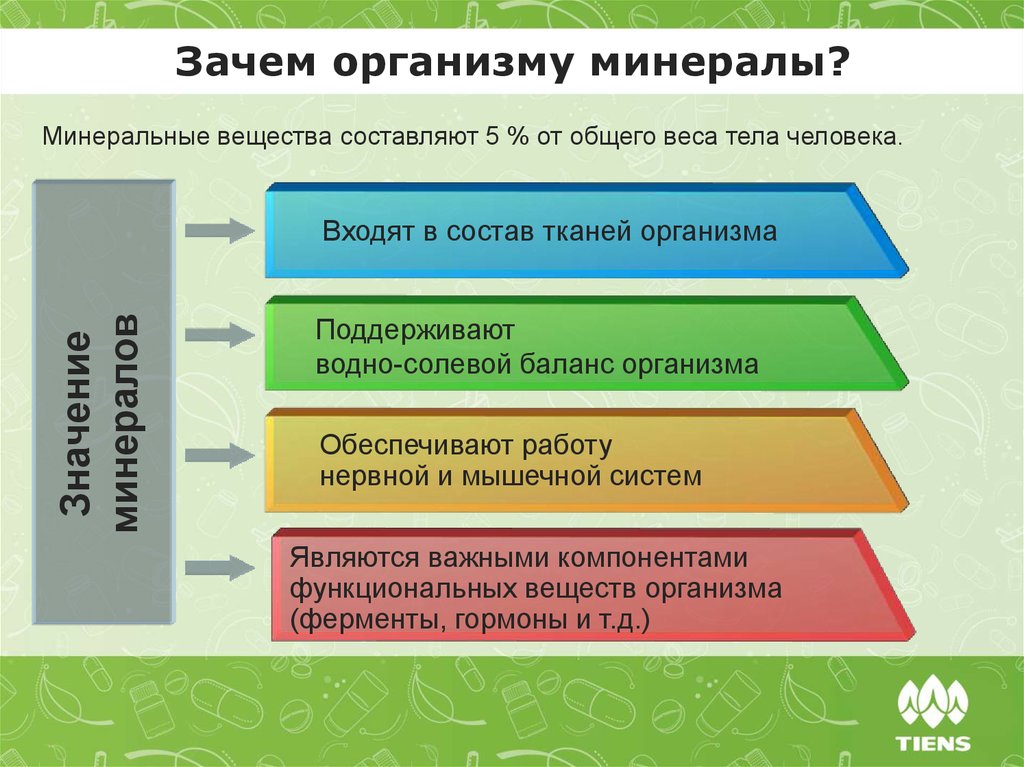 Зачем организму минералы?

Минеральные вещества составляют 5 % от общего веса тела человека.

Значение минералов

Входят в состав тканей организма

Поддерживают водно-солевой баланс организма

Обеспечивают работу нервной и мышечной систем

Являются важными компонентами функциональных веществ организма (ферменты, гормоны и т.д.)

TIENS